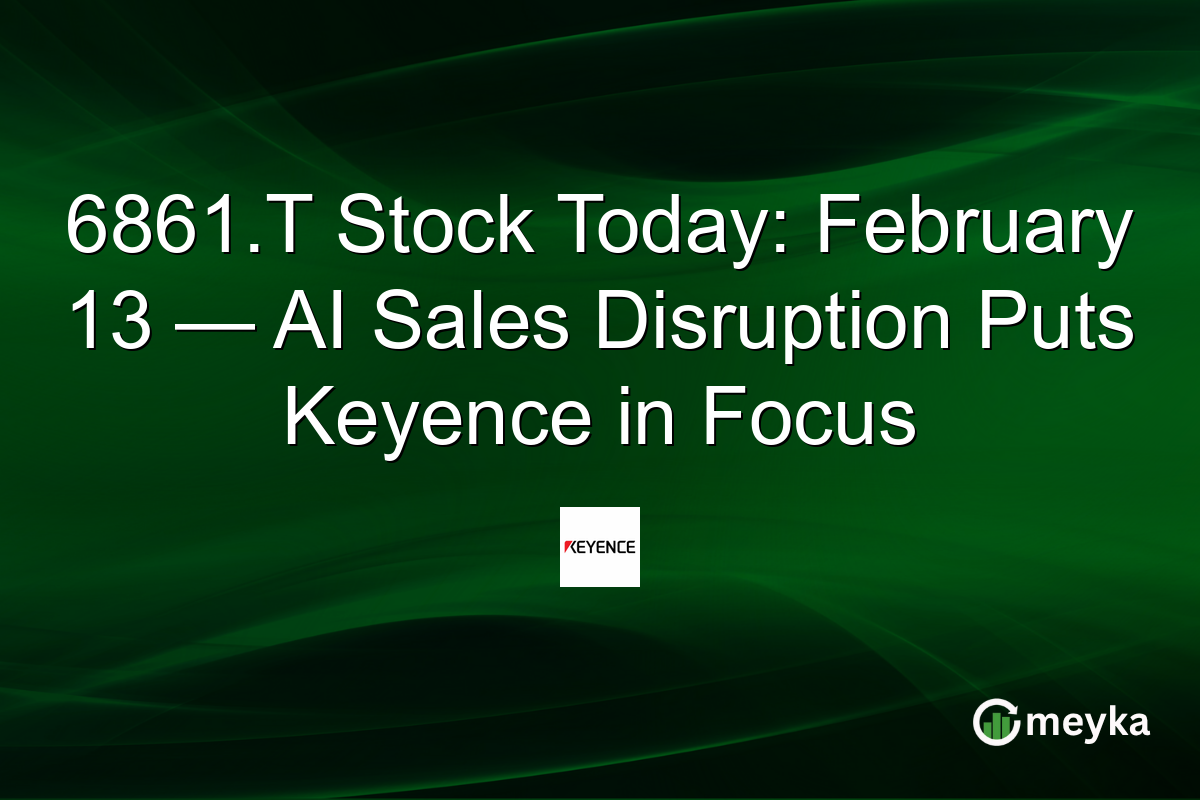 6861.T Stock Today: February 13 — AI Sales Disruption Puts Keyence in Focus

KEYENCE

meyka